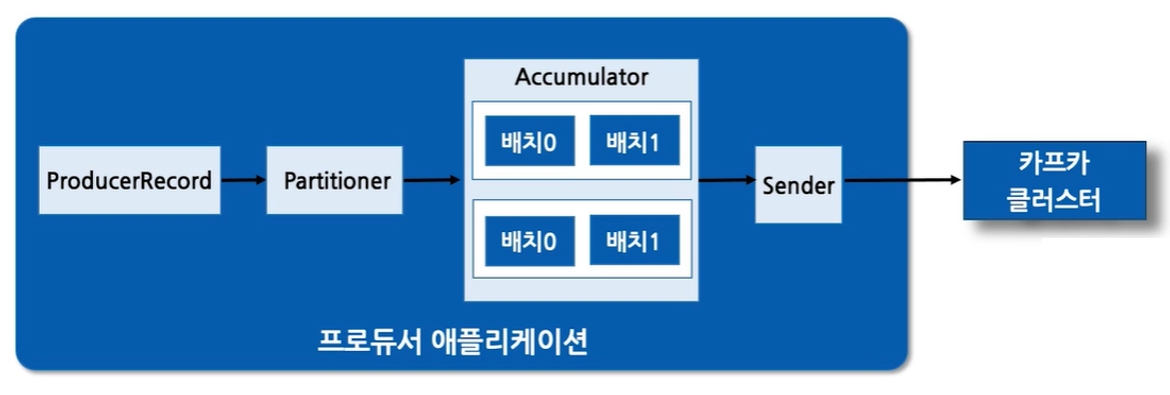 ProducerRecord

Partitioner

Accumulator

배치0

배치1

배치0

배치1

Sender

카프카 클러스터

프로듀서 애플리케이션